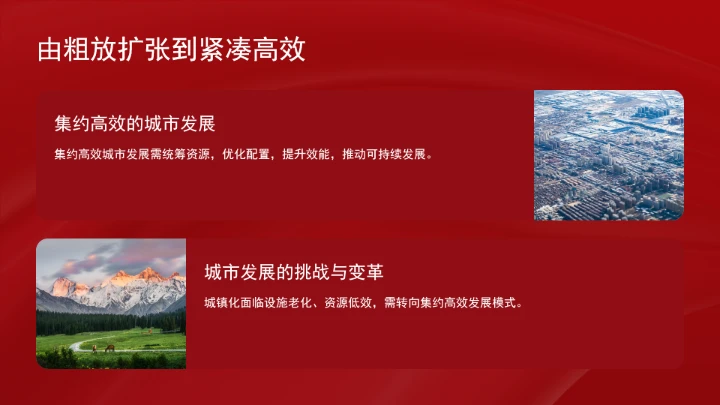 由粗放扩张到紧凑高效

集约高效的城市发展

集约高效城市发展需统筹资源，优化配置，提升效能，推动可持续发展。

城市发展的挑战与变革

城镇化面临设施老化、资源低效，需转向集约高效发展模式。